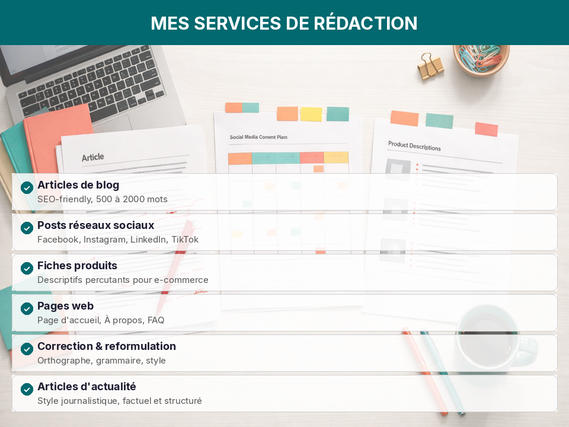 MES SERVICES DE RÉDACTION

Article

Social Media Conent Plan

Product Descriptions

Articles de blog
SEO-friendly, 500 à 2000 mots

Posts réseaux sociaux
Facebook, Instagram, LinkedIn, TikTok

Fiches produits
Descriptifs percutants pour e-commerce

Pages web
Page d'accueil, À propos, FAQ

Correction & reformulation
Orthographe, grammaire, style

Articles d'actualité
Style journalistique, factuel et structuré